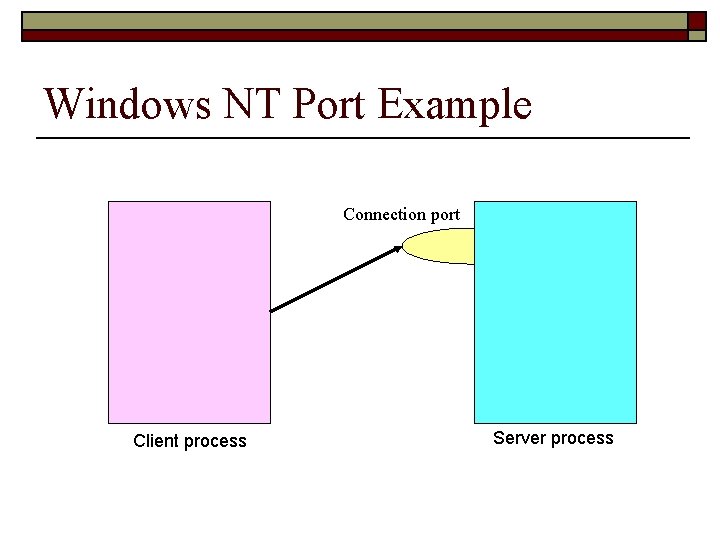 Windows NT Port Example

Connection port

Client process

Server process